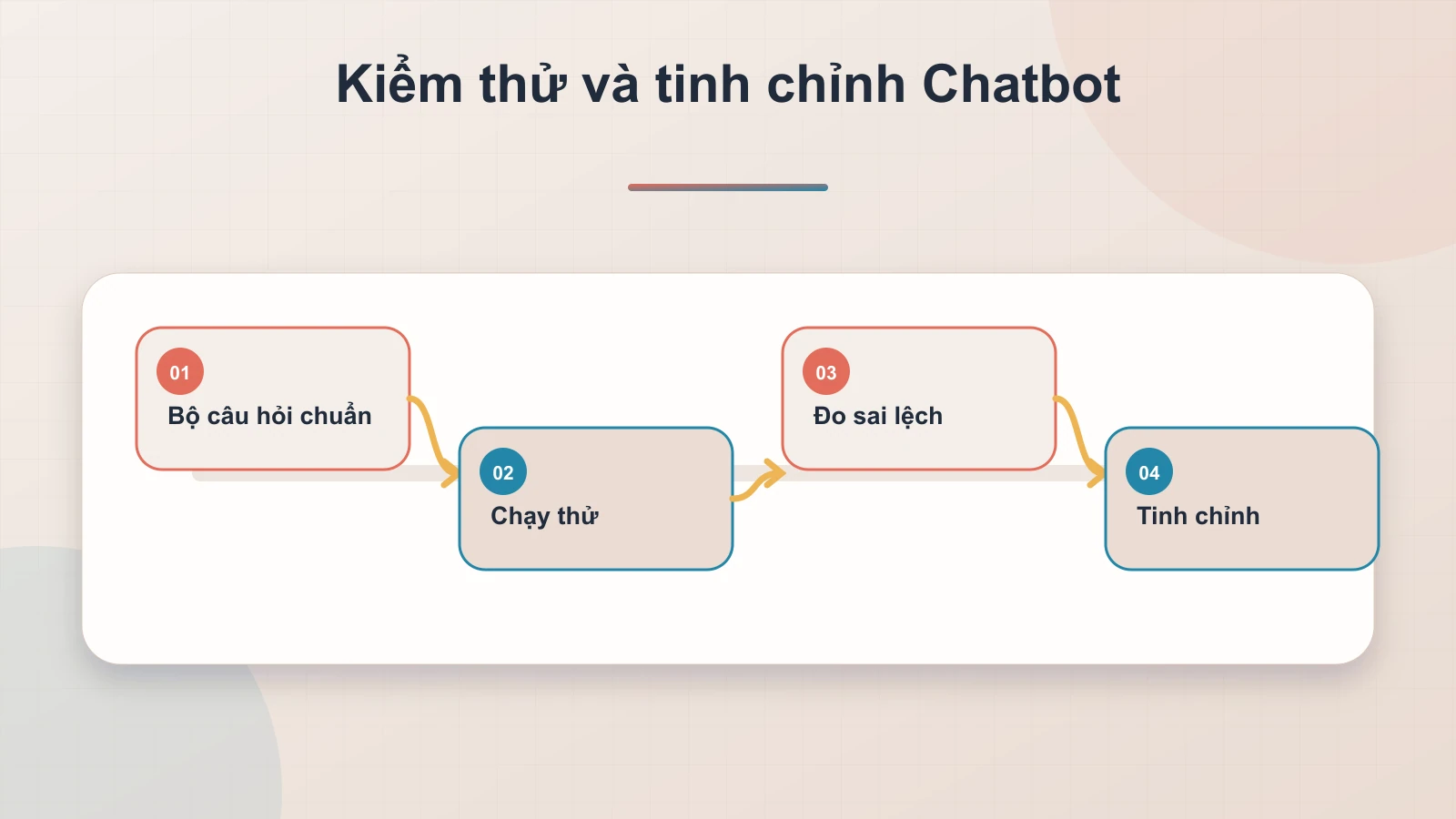 Kiểm thử và tinh chỉnh Chatbot

01
Bộ câu hỏi chuẩn

02
Chạy thử

03
Đo sai lệch

04
Tinh chỉnh